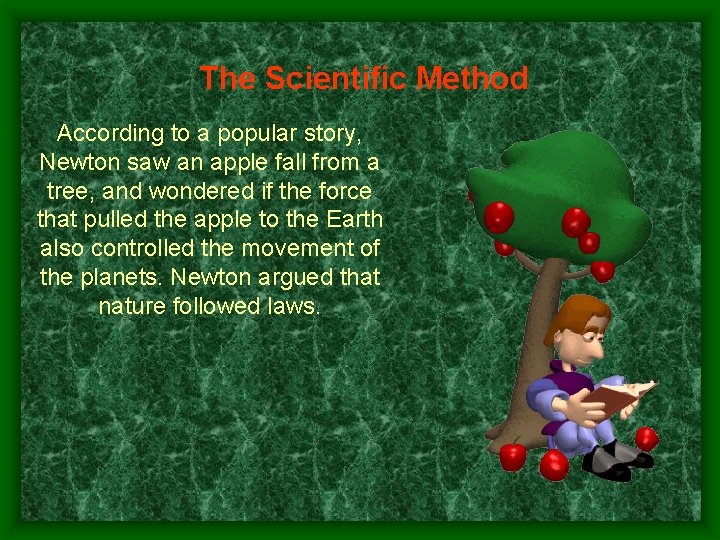 The Scientific Method

According to a popular story, Newton saw an apple fall from a tree, and wondered if the force that pulled the apple to the Earth also controlled the movement of the planets. Newton argued that nature followed laws.